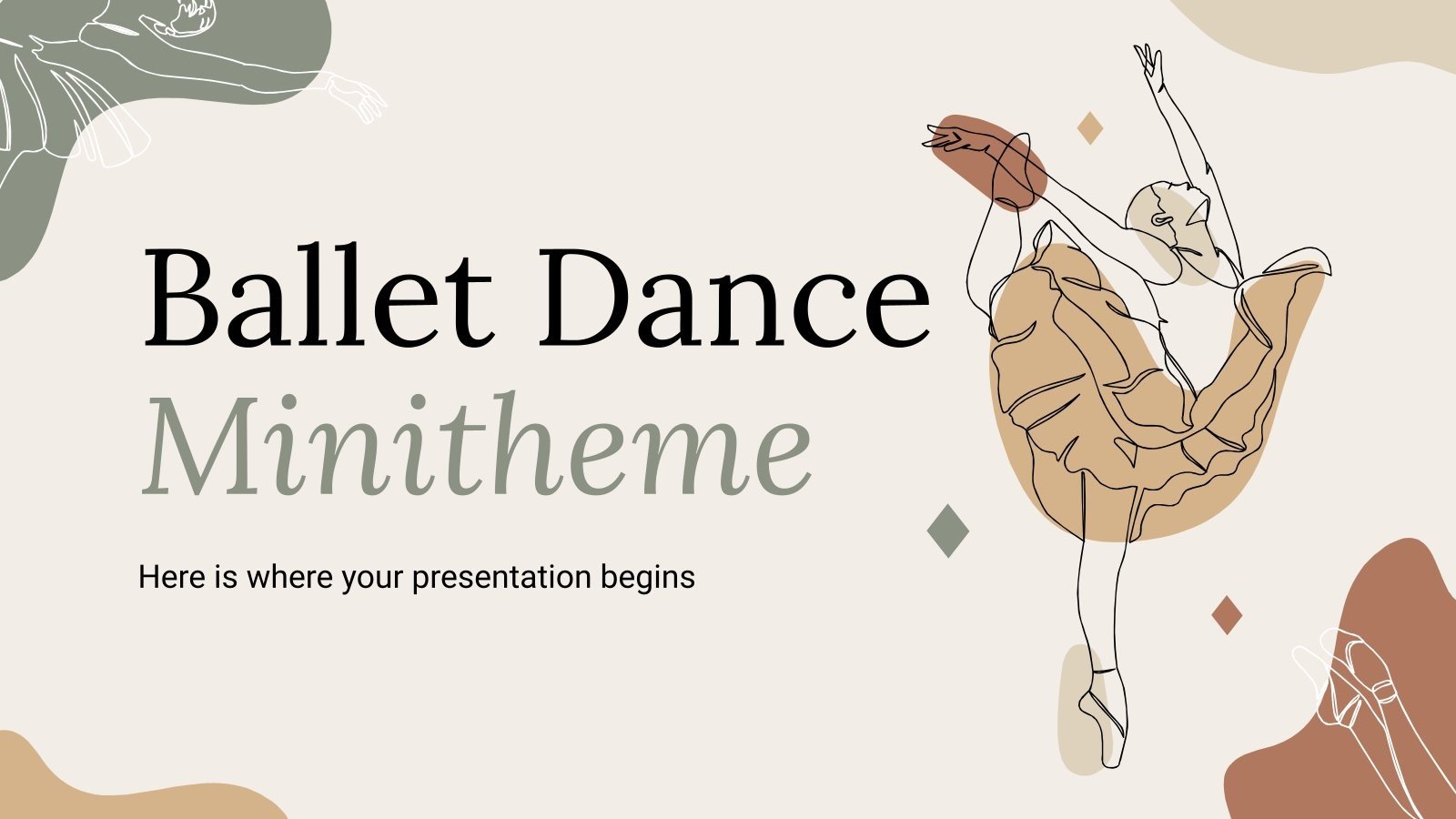 Ballet Dance
Minitheme

Here is where your presentation begins